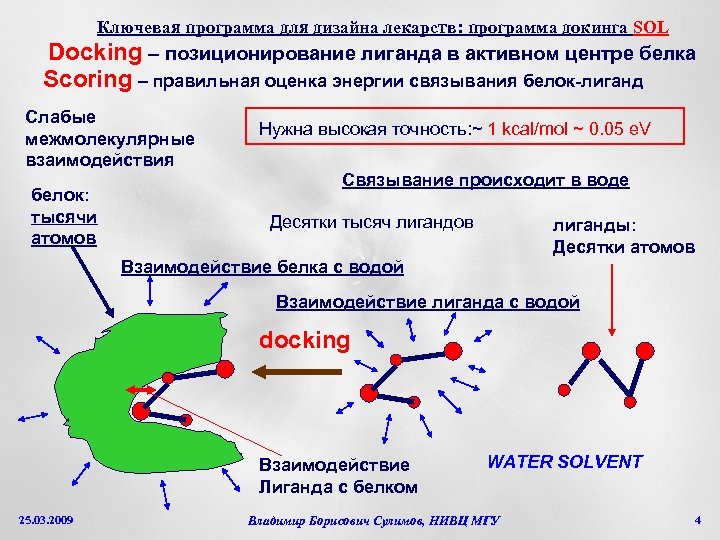 Ключевая программа для дизайна лекарств: программа докинга SOL

Docking – позиционирование лиганда в активном центре белка

Scoring – правильная оценка энергии связывания белок-лиганд

Слабые межмолекулярные взаимодействия

Нужна высокая точность:~ 1 kcal/mol ~ 0.05 eV

Связывание происходит в воде

белок: тысячи атомов

Десятки тысяч лигандов

лиганды: Десятки атомов

Взаимодействие белка с водой

Взаимодействие лиганда с водой

docking

Взаимодействие Лиганда с белком

WATER SOLVENT

25.03.2009

Владимир Борисович Сулимов, НИВЦ МГУ

4